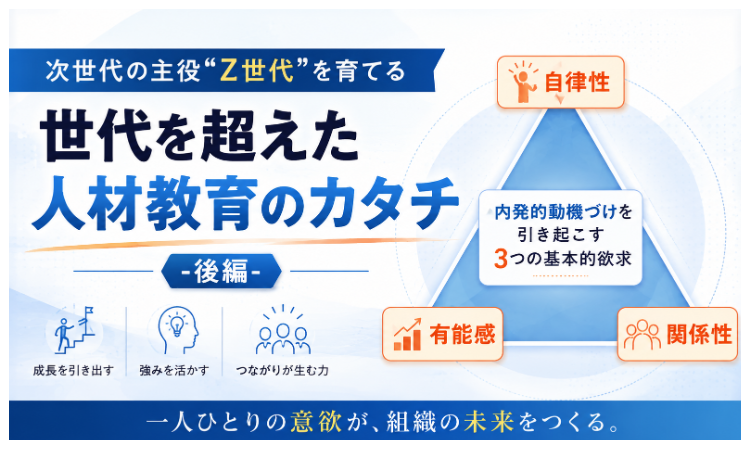 次世代の主役“Z世代”を育てる

世代を超えた
人材教育のカタチ

-後編-

成長を引き出す

強みを活かす

つながりが生む力

自律性

内発的動機づけを
引き起こす
3つの基本的欲求

有能感

関係性

一人ひとりの意欲が、組織の未来をつくる。